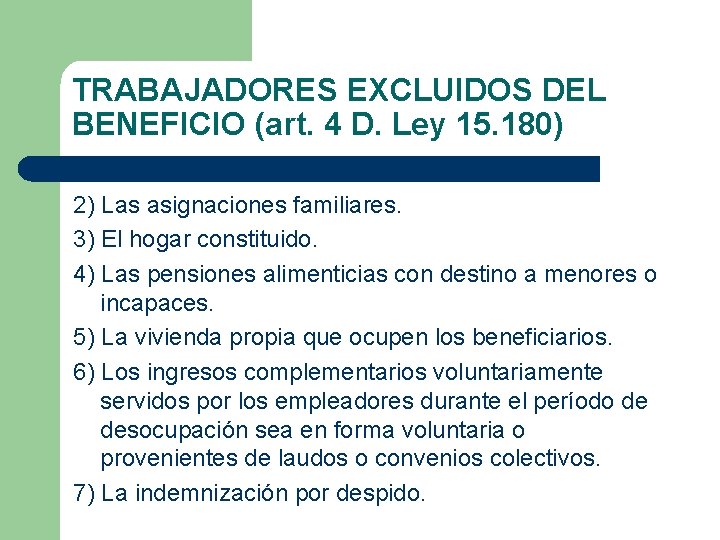 TRABAJADORES EXCLUIDOS DEL BENEFICIO (art. 4 D. Ley 15.180)

2) Las asignaciones familiares.

3) El hogar constituido.

4) Las pensiones alimenticias con destino a menores o incapaces.

5) La vivienda propia que ocupen los beneficiarios.

6) Los ingresos complementarios voluntariamente servidos por los empleadores durante el período de desocupación sea en forma voluntaria o provenientes de laudos o convenios colectivos.

7) La indemnización por despido.